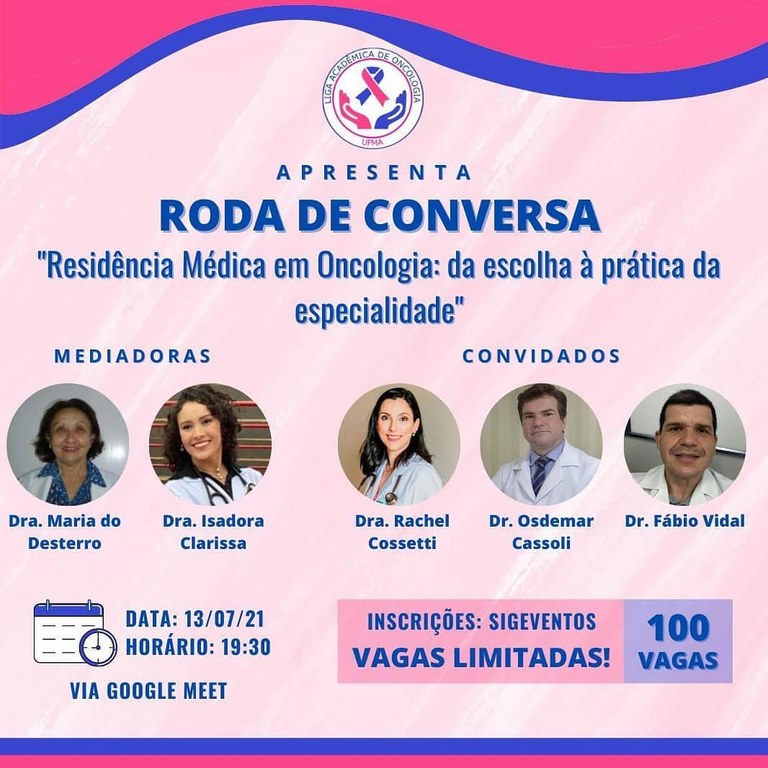 LIGA ACADÊMICA DE ONCOLOGIA
UFMA

APRESENTA

RODA DE CONVERSA

"Residência Médica em Oncologia: da escolha à prática da especialidade"

MEDIADORAS

Dra. Maria do Desterro

Dra. Isadora Clarissa

CONVIDADOS

Dra. Rachel Cossetti

Dr. Osdemar Cassoli

Dr. Fábio Vidal

DATA: 13/07/21
HORÁRIO: 19:30

VIA GOOGLE MEET

INSCRIÇÕES: SIGEVENTOS
VAGAS LIMITADAS!

100 VAGAS